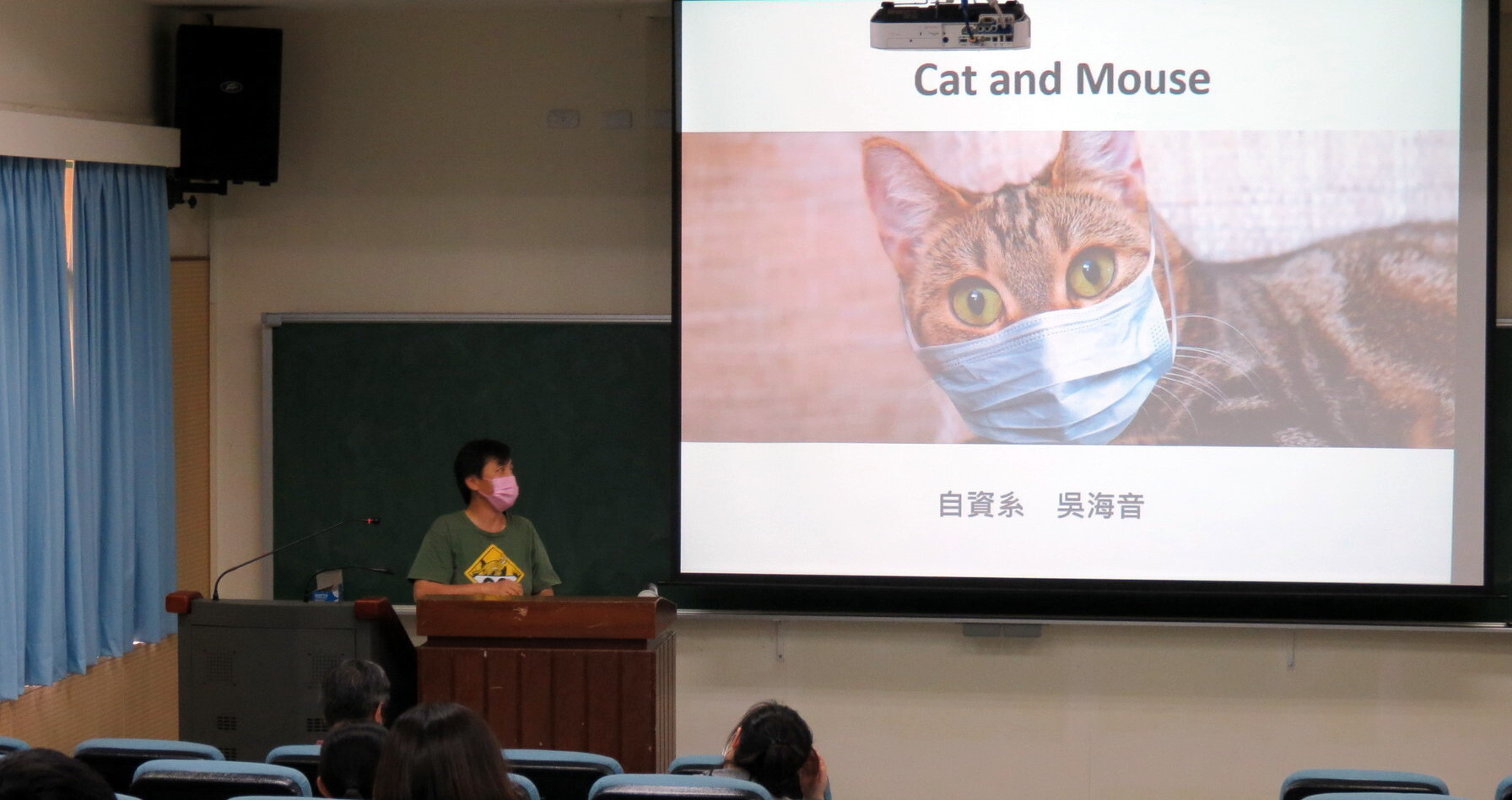 Cat and Mouse

自資系　吳海音